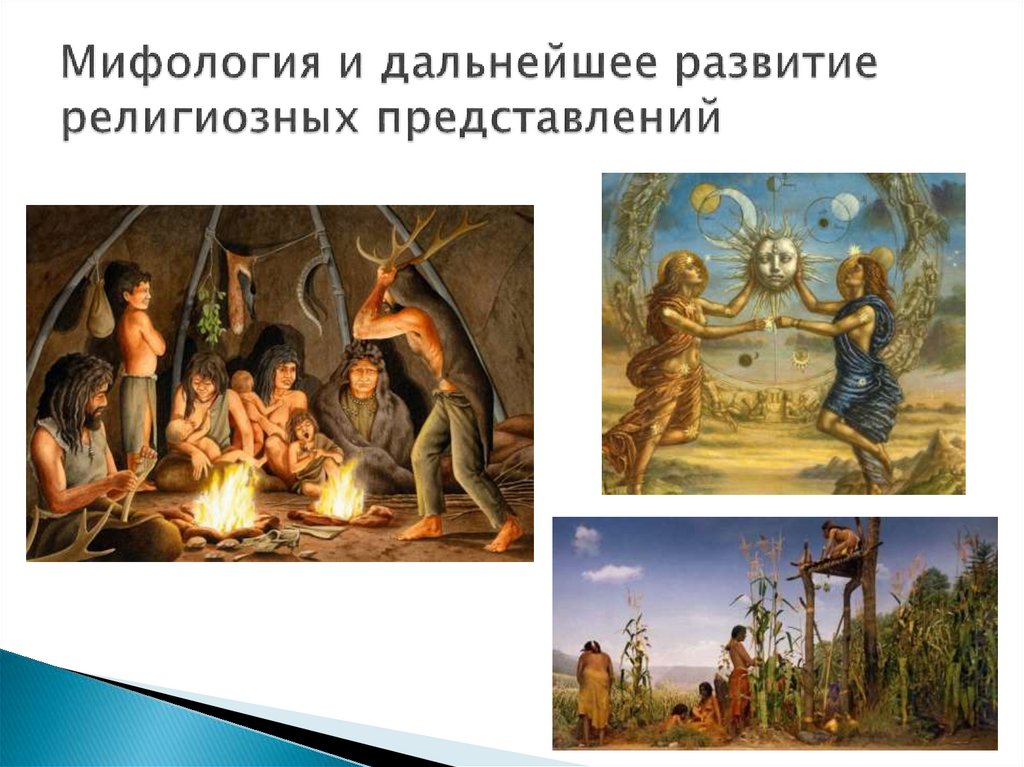 Мифология и дальнейшее развитие религиозных представлений